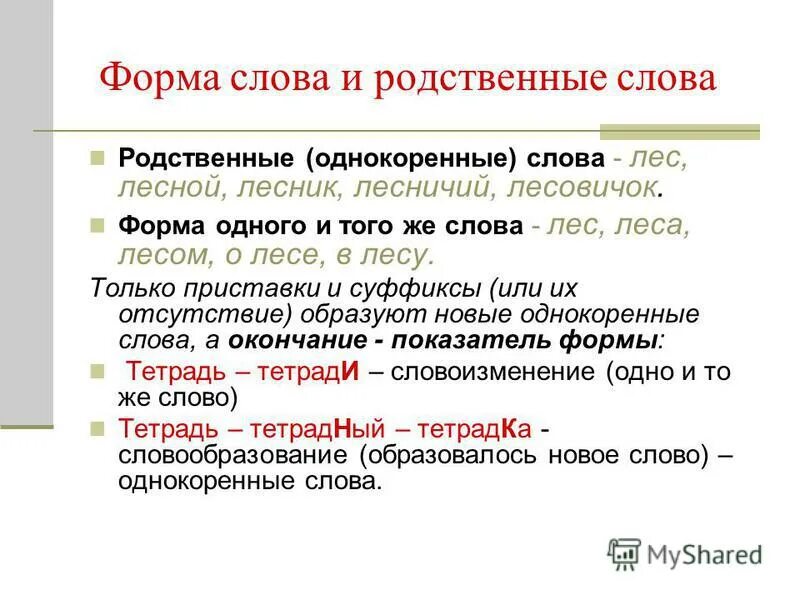 Форма слова и родственные слова

Родственные (однокоренные) слова - лес, лесной, лесник, лесничий, лесовичок.

Форма одного и того же слова - лес, леса, лесом, о лесе, в лесу.

Только приставки и суффиксы (или их отсутствие) образуют новые однокоренные слова, а окончание - показатель формы:

Тетрадь – тетрадИ – словоизменение (одно и то же слово)

Тетрадь – тетрадНый – тетрадКа - словообразование (образовалось новое слово) – однокоренные слова.

MyShared